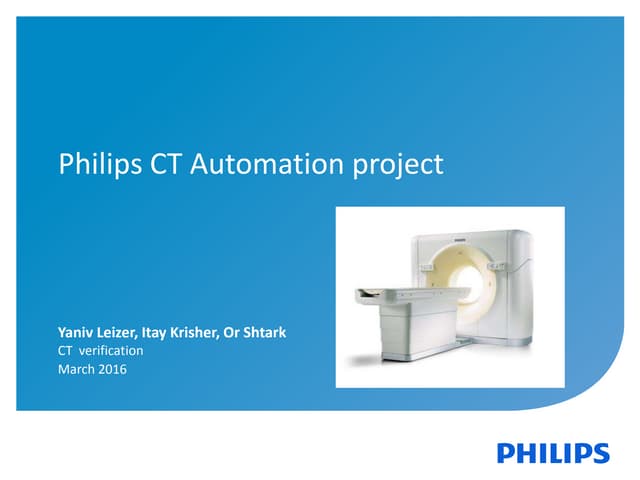 Philips CT Automation project

Yaniv Leizer, Itay Krisher, Or Shtark
CT verification
March 2016

PHILIPS